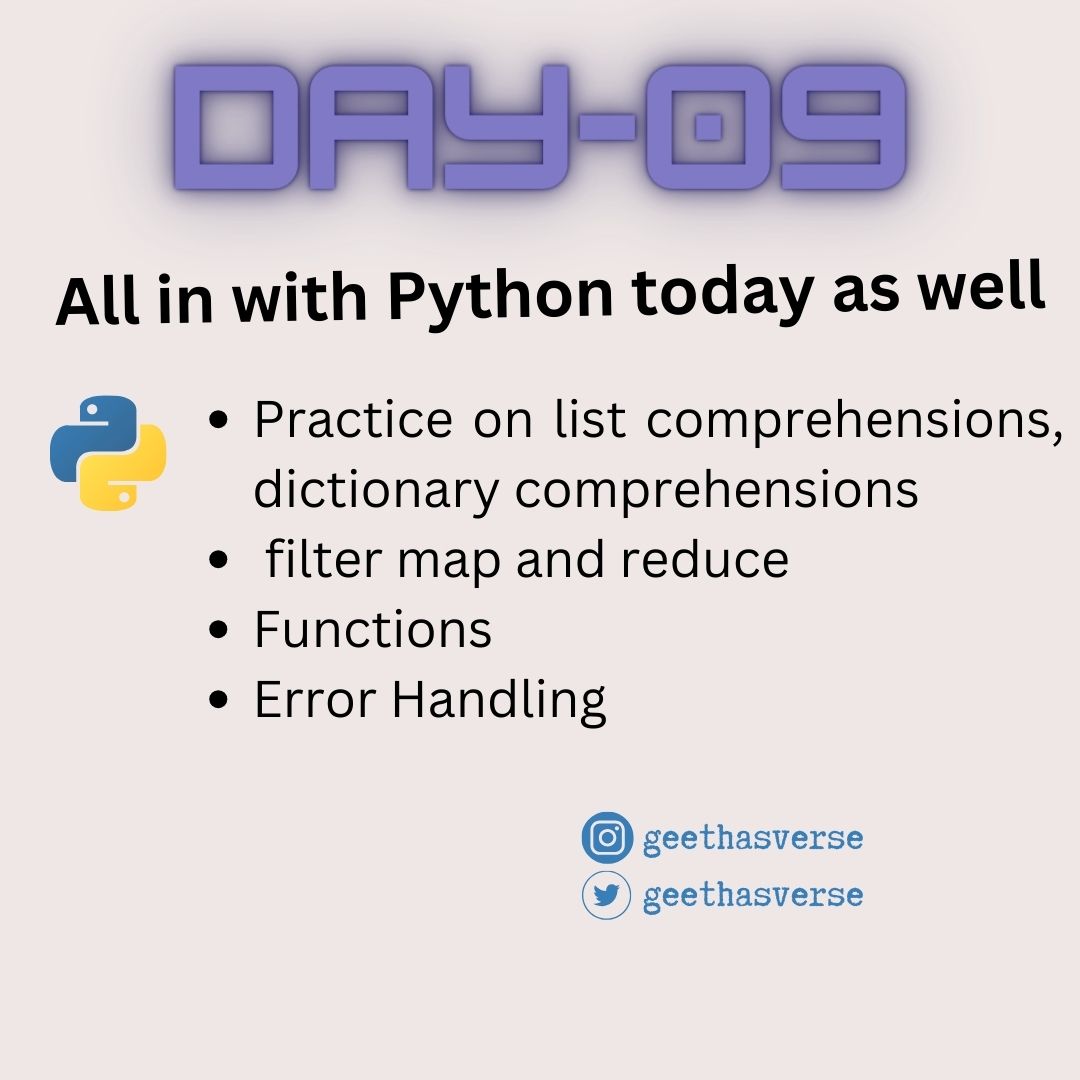 DAY-09

All in with Python today as well

- Practice on list comprehensions, dictionary comprehensions
- filter map and reduce
- Functions
- Error Handling

geethasverse
geethasverse